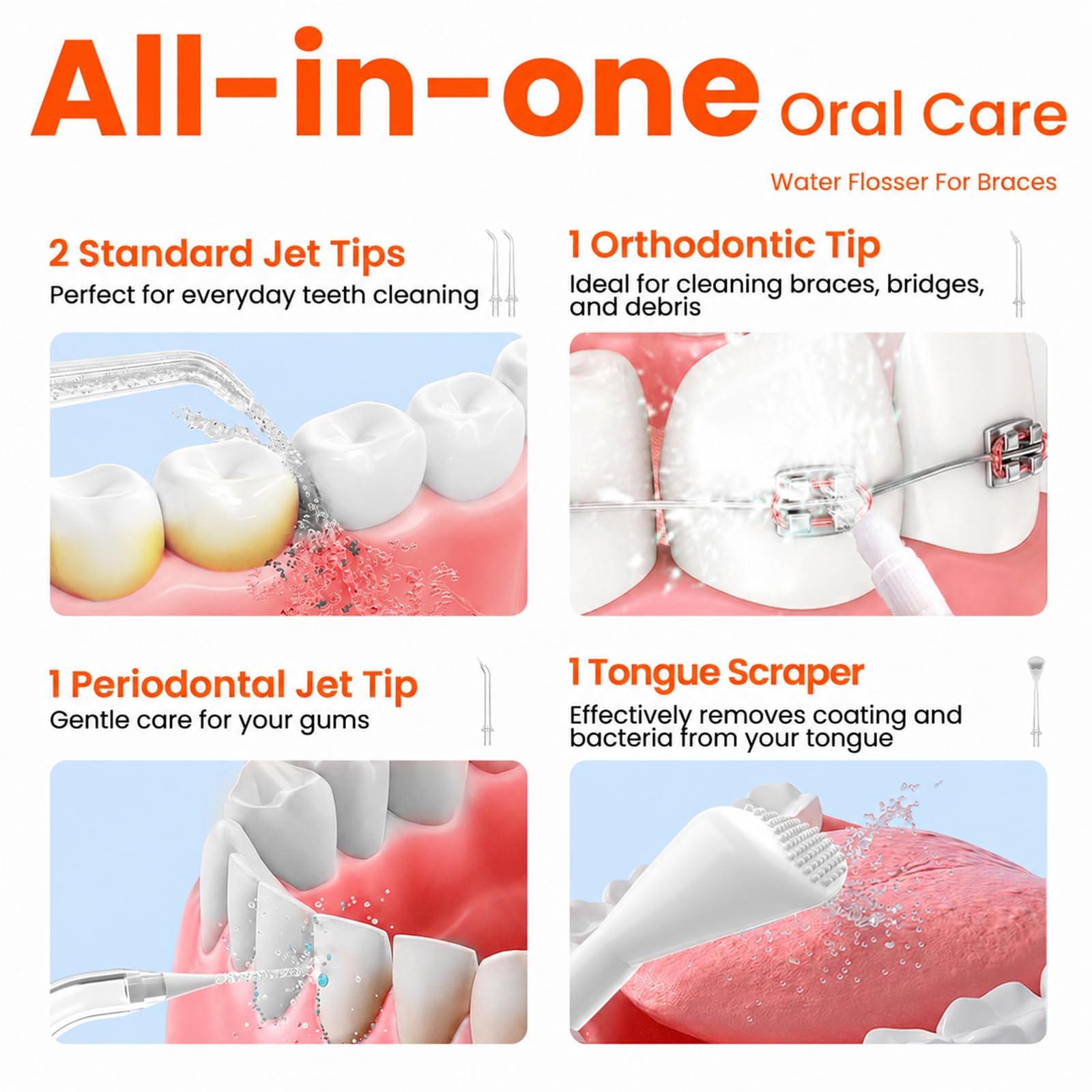 All-in-one Oral Care

Water Flosser For Braces

2 Standard Jet Tips
Perfect for everyday teeth cleaning

1 Orthodontic Tip
Ideal for cleaning braces, bridges, and debris

1 Periodontal Jet Tip
Gentle care for your gums

1 Tongue Scraper
Effectively removes coating and bacteria from your tongue